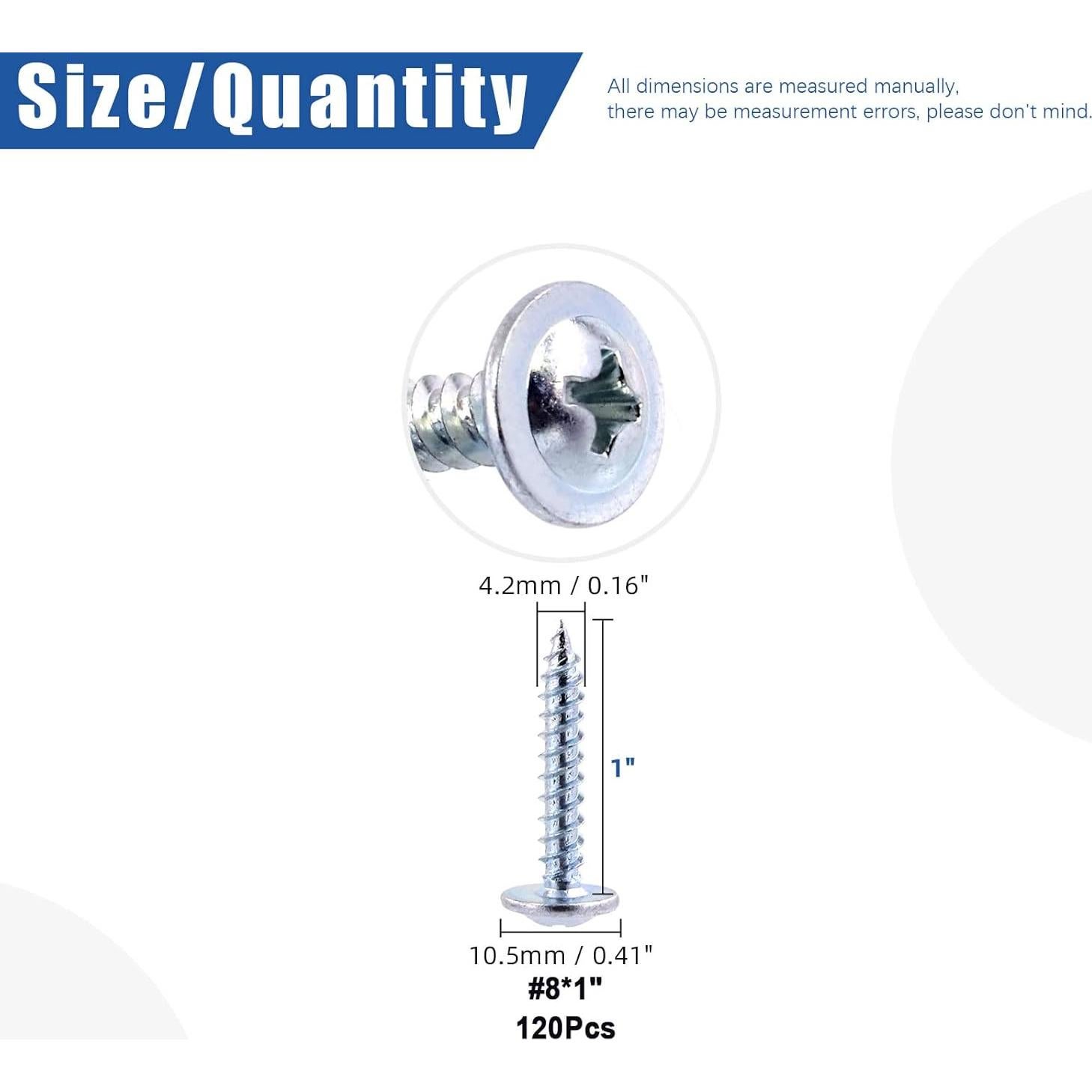 Size/Quantity

All dimensions are measured manually, there may be measurement errors, please don't mind.

4.2mm / 0.16"

1"

10.5mm / 0.41"

#8*1"

120Pcs